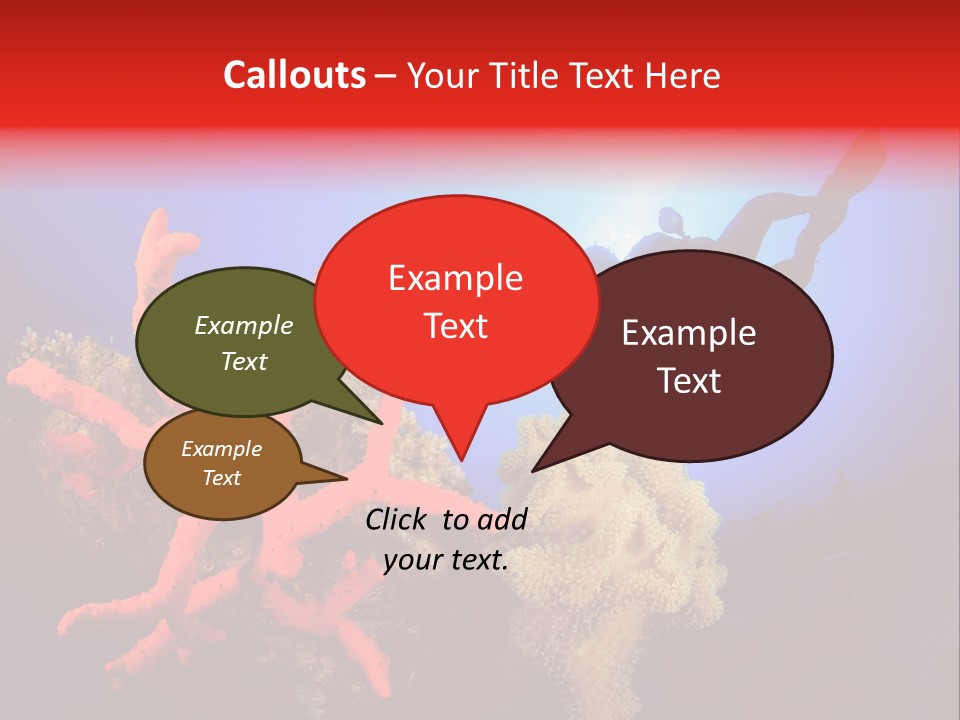 Callouts – Your Title Text Here

Example Text

Example Text

Example Text

Example Text

Click to add your text.